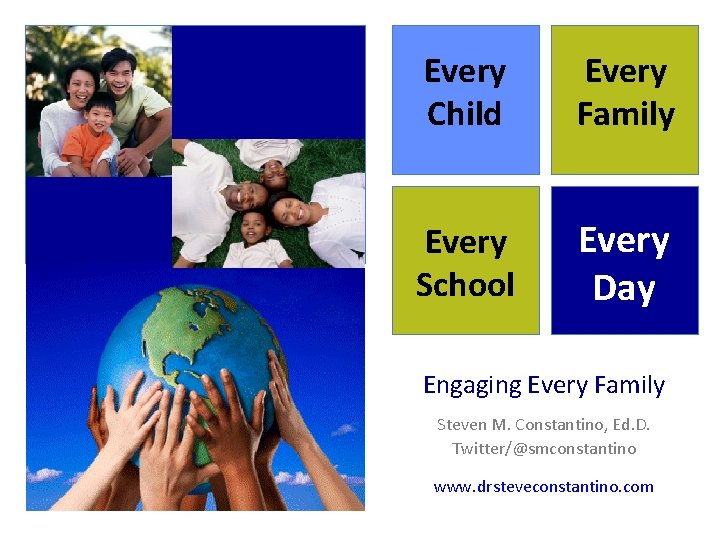 Every Child

Every Family

Every School

Every Day

Engaging Every Family

Steven M. Constantino, Ed.D.
Twitter/@smconstantino

www.drsteveconstantino.com